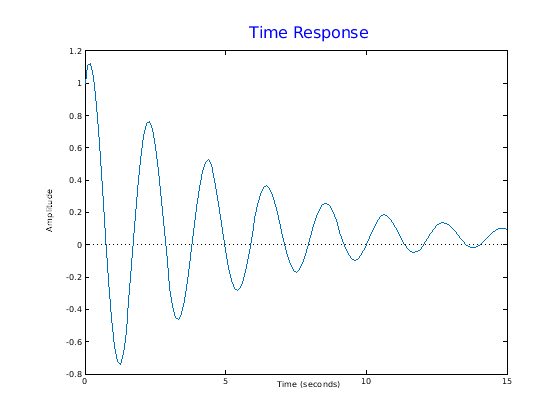 Time Response

1.2
1
0.8
0.6
0.4
0.2
0
-0.2
-0.4
-0.6
-0.8

Amplitude

0
5
10
15

Time (seconds)